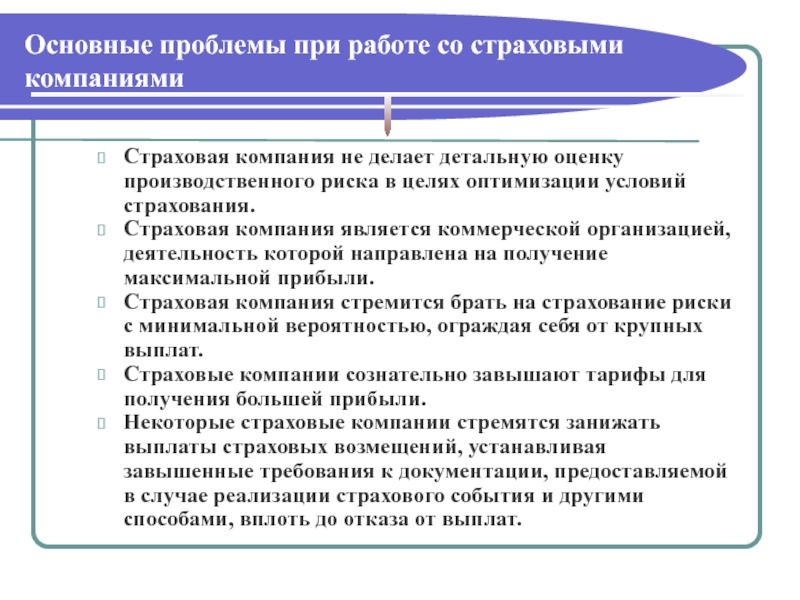 Основные проблемы при работе со страховыми компаниями

Страховая компания не делает детальную оценку производственного риска в целях оптимизации условий страхования.

Страховая компания является коммерческой организацией, деятельность которой направлена на получение максимальной прибыли.

Страховая компания стремится брать на страхование риски с минимальной вероятностью, ограждая себя от крупных выплат.

Страховые компании сознательно завышают тарифы для получения большей прибыли.

Некоторые страховые компании стремятся занижать выплаты страховых возмещений, устанавливая завышенные требования к документации, предоставляемой в случае реализации страхового события и другими способами, вплоть до отказа от выплат.